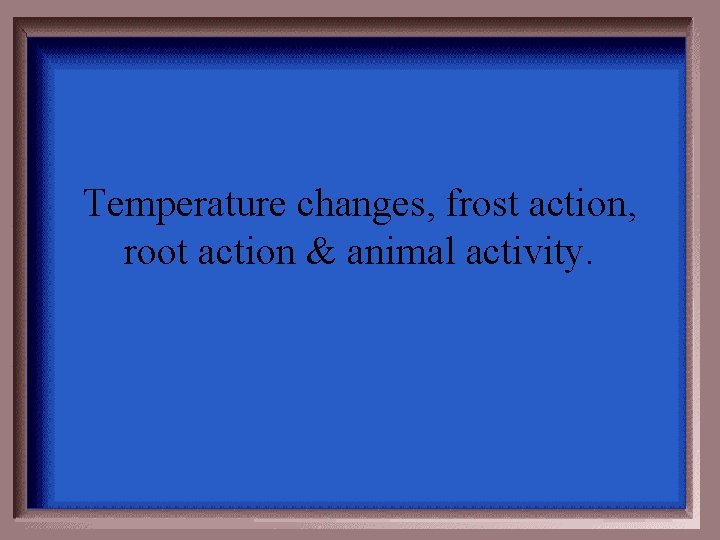 Temperature changes, frost action, root action & animal activity.